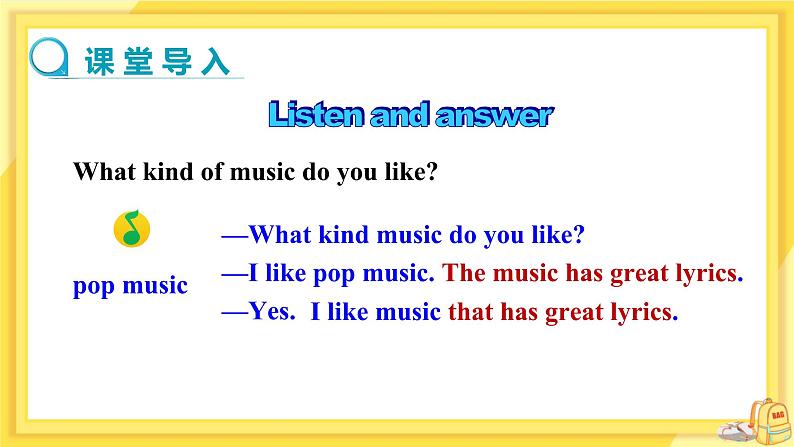 课堂导入

Listen and answer

What kind of music do you like?

pop music

—What kind music do you like?
—I like pop music. The music has great lyrics.
—Yes. I like music that has great lyrics.

BAG